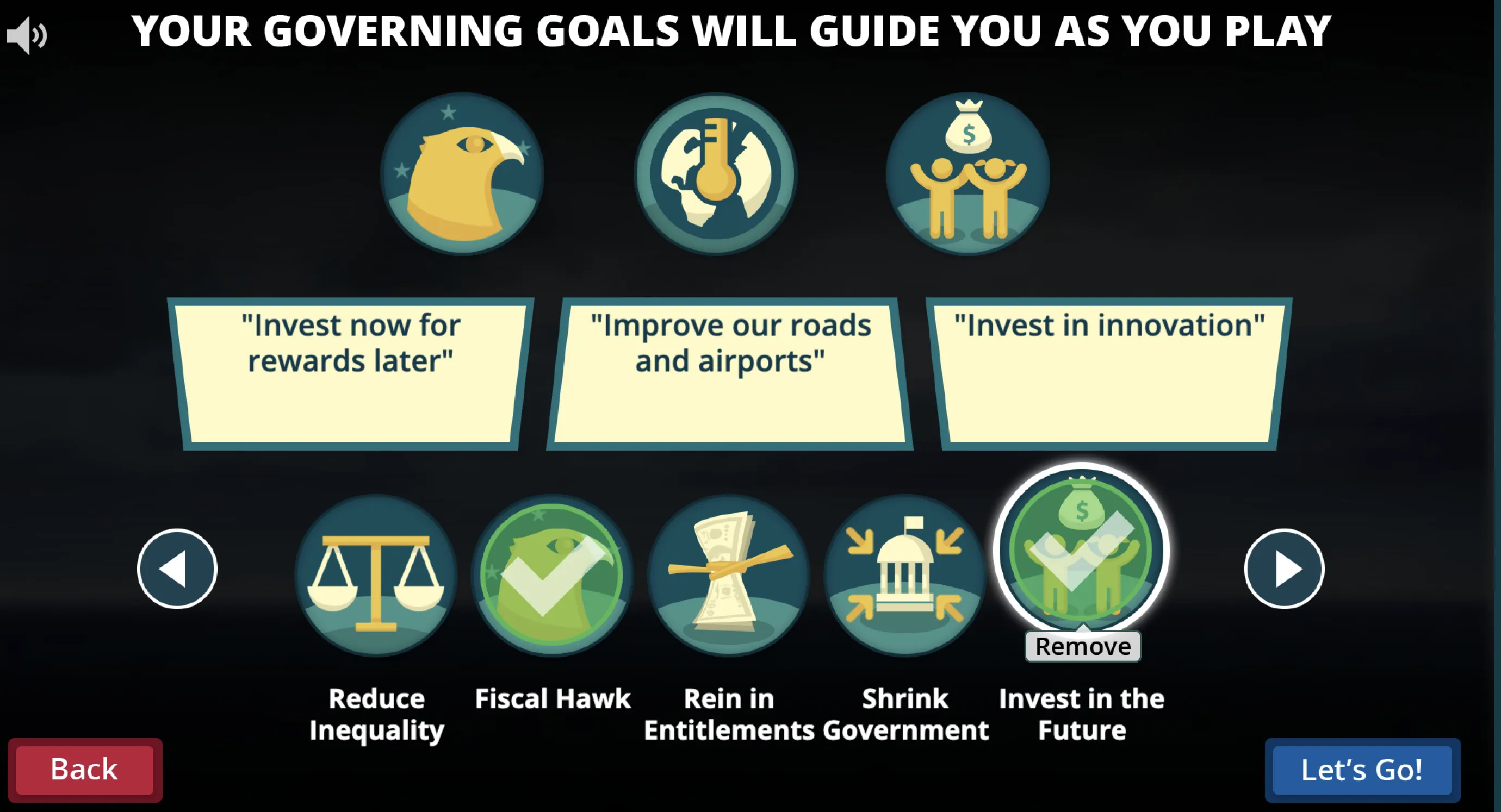 YOUR GOVERNING GOALS WILL GUIDE YOU AS YOU PLAY

$

"Invest now for rewards later"

"Improve our roads and airports"

"Invest in innovation"

$

Remove

Reduce Inequality

Fiscal Hawk

Rein in Entitlements

Shrink Government

Invest in the Future

Back

Let's Go!